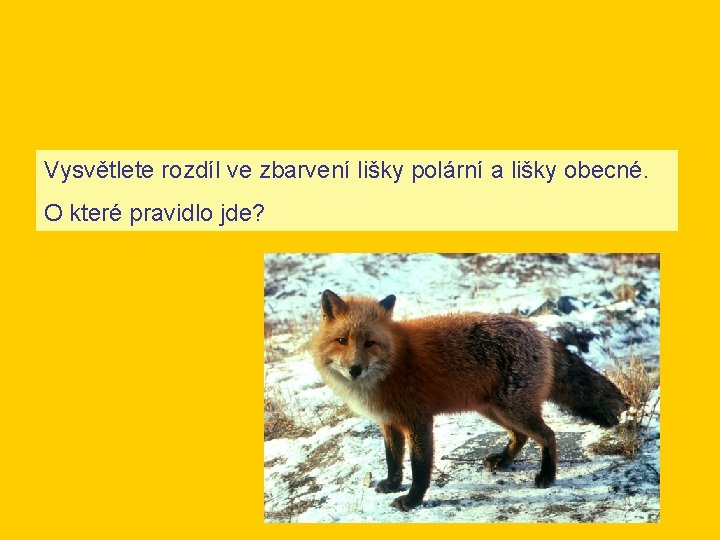 Vysvětlete rozdíl ve zbarvení lišky polární a lišky obecné.

O které pravidlo jde?